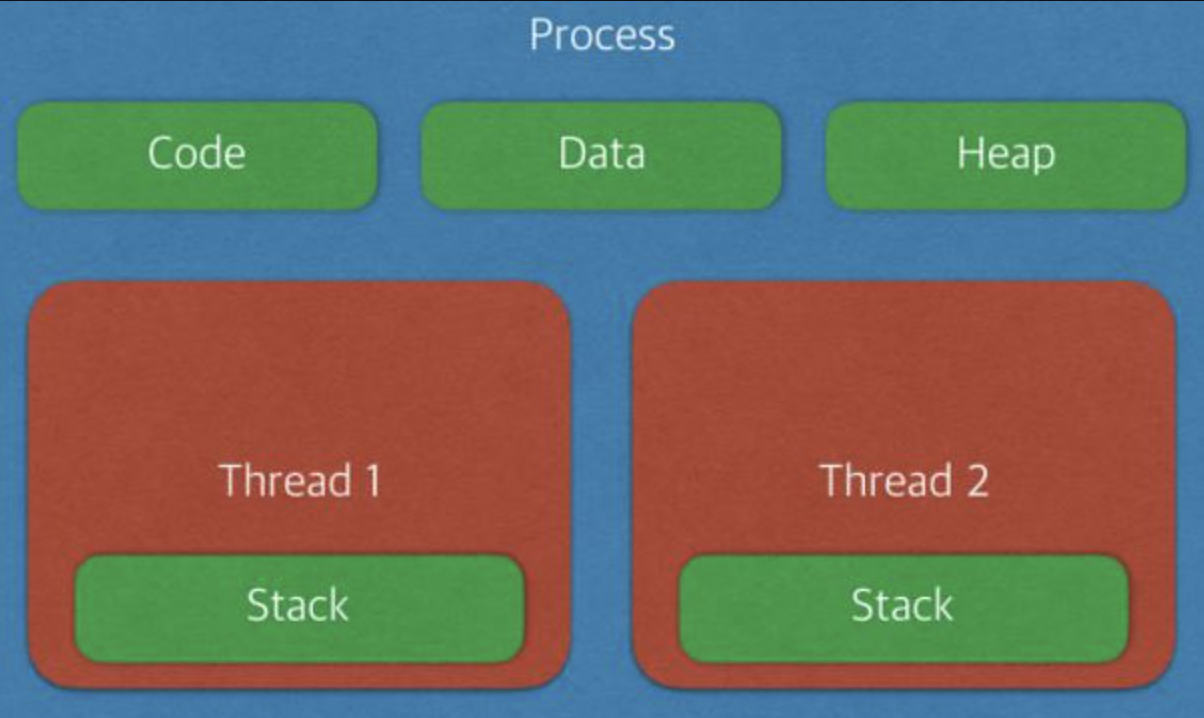 Process

Code

Data

Heap

Thread 1

Stack

Thread 2

Stack